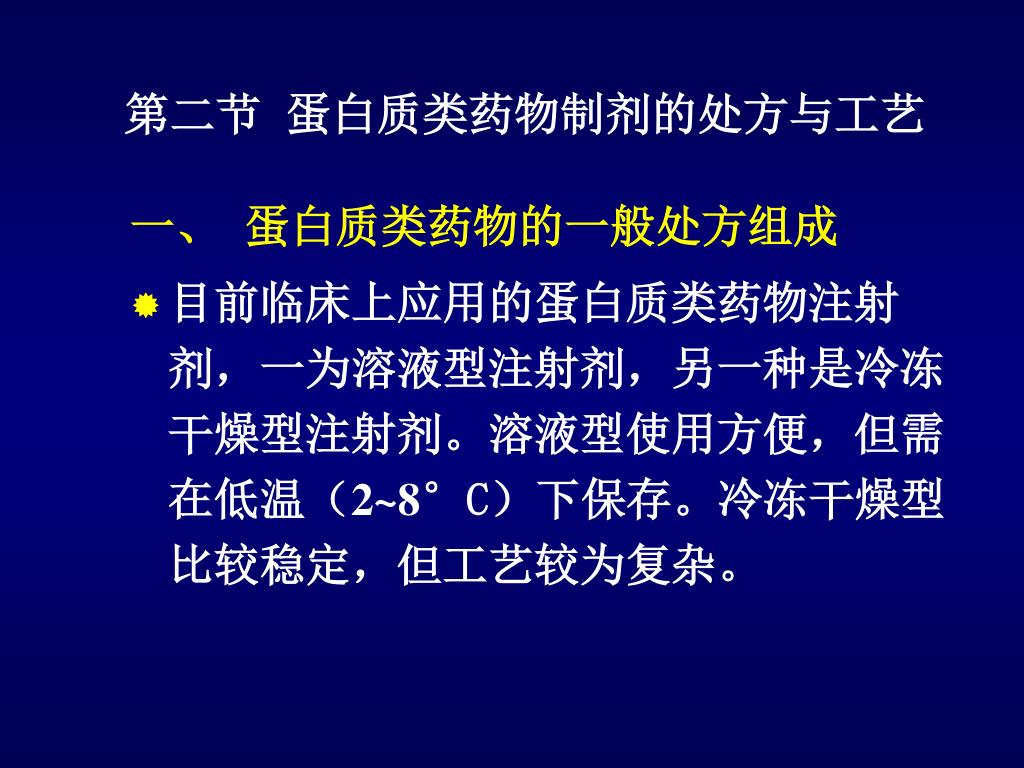 第二节 蛋白质类药物制剂的处方与工艺

一、 蛋白质类药物的一般处方组成

目前临床上应用的蛋白质类药物注射剂，一为溶液型注射剂，另一种是冷冻干燥型注射剂。溶液型使用方便，但需在低温（2~8°C）下保存。冷冻干燥型比较稳定，但工艺较为复杂。